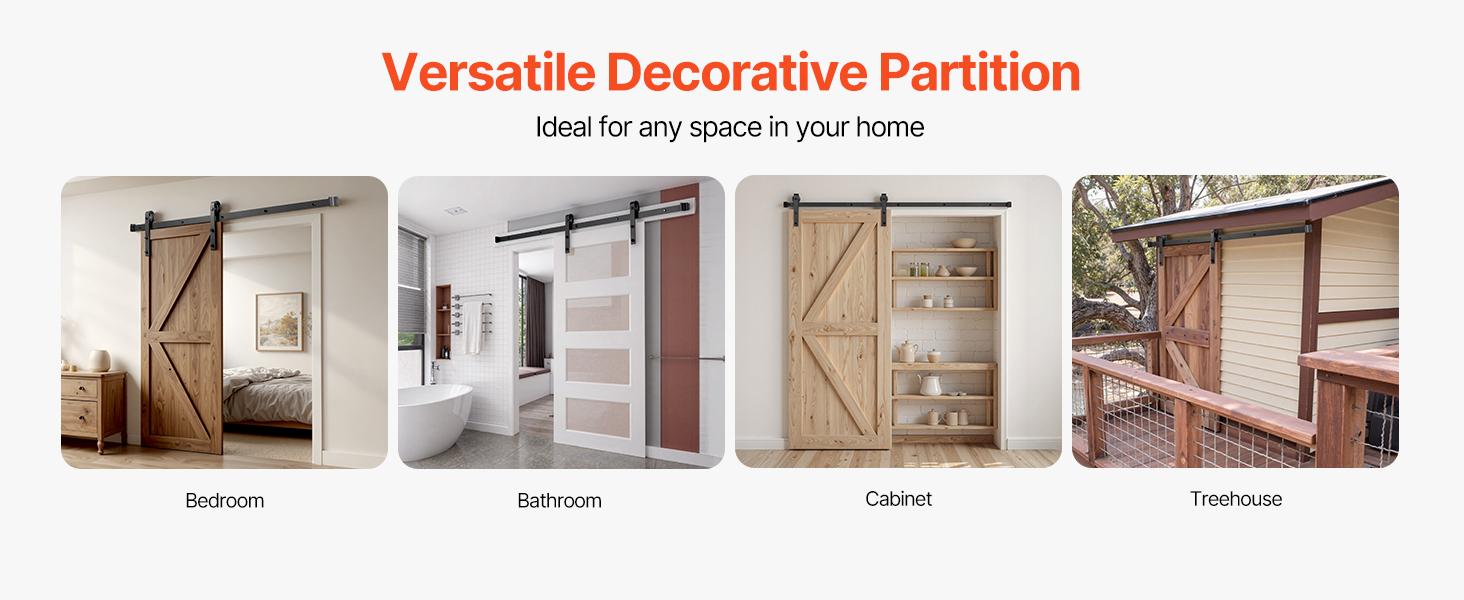 Versatile Decorative Partition

Ideal for any space in your home

Bedroom

Bathroom

Cabinet

Treehouse